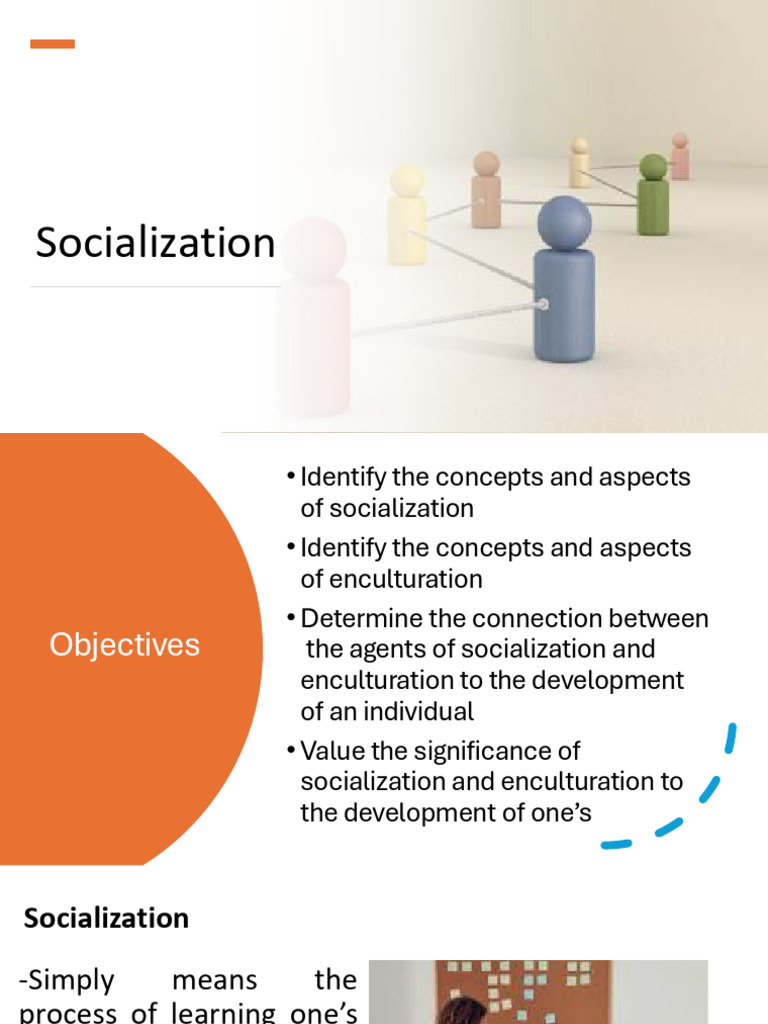 Socialization

Objectives

• Identify the concepts and aspects of socialization
• Identify the concepts and aspects of enculturation
• Determine the connection between the agents of socialization and enculturation to the development of an individual
• Value the significance of socialization and enculturation to the development of one's

Socialization

-Simply means the process of learning one's